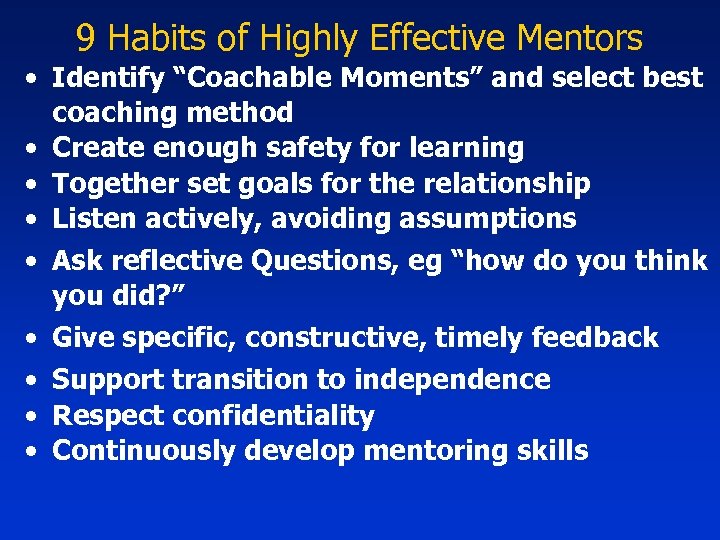 9 Habits of Highly Effective Mentors

• Identify “Coachable Moments” and select best coaching method
• Create enough safety for learning
• Together set goals for the relationship
• Listen actively, avoiding assumptions
• Ask reflective Questions, eg “how do you think you did?”
• Give specific, constructive, timely feedback
• Support transition to independence
• Respect confidentiality
• Continuously develop mentoring skills